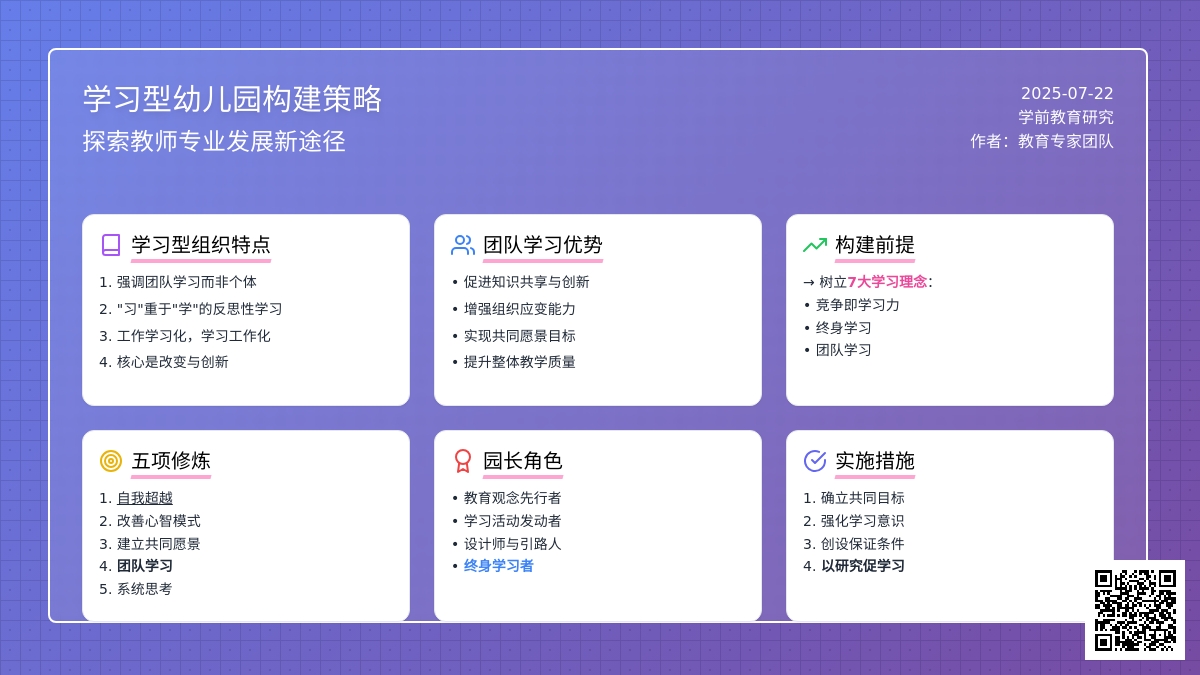 学习型幼儿园构建策略
探索教师专业发展新途径

2025-07-22
学前教育研究
作者：教育专家团队

学习型组织特点
1. 强调团队学习而非个体
2. "习"重于"学"的反思性学习
3. 工作学习化，学习工作化
4. 核心是改变与创新

团队学习优势
• 促进知识共享与创新
• 增强组织应变能力
• 实现共同愿景目标
• 提升整体教学质量

构建前提
→ 树立7大学习理念：
• 竞争即学习力
• 终身学习
• 团队学习

五项修炼
1. 自我超越
2. 改善心智模式
3. 建立共同愿景
4. 团队学习
5. 系统思考

园长角色
• 教育观念先行者
• 学习活动发动者
• 设计师与引路人
• 终身学习者

实施措施
1. 确立共同目标
2. 强化学习意识
3. 创设保证条件
4. 以研究促学习